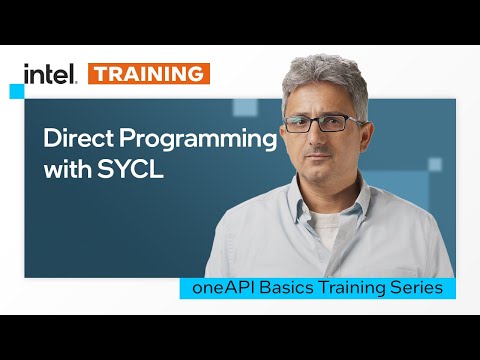 intel. TRAINING

Direct Programming with SYCL

oneAPI Basics Training Series